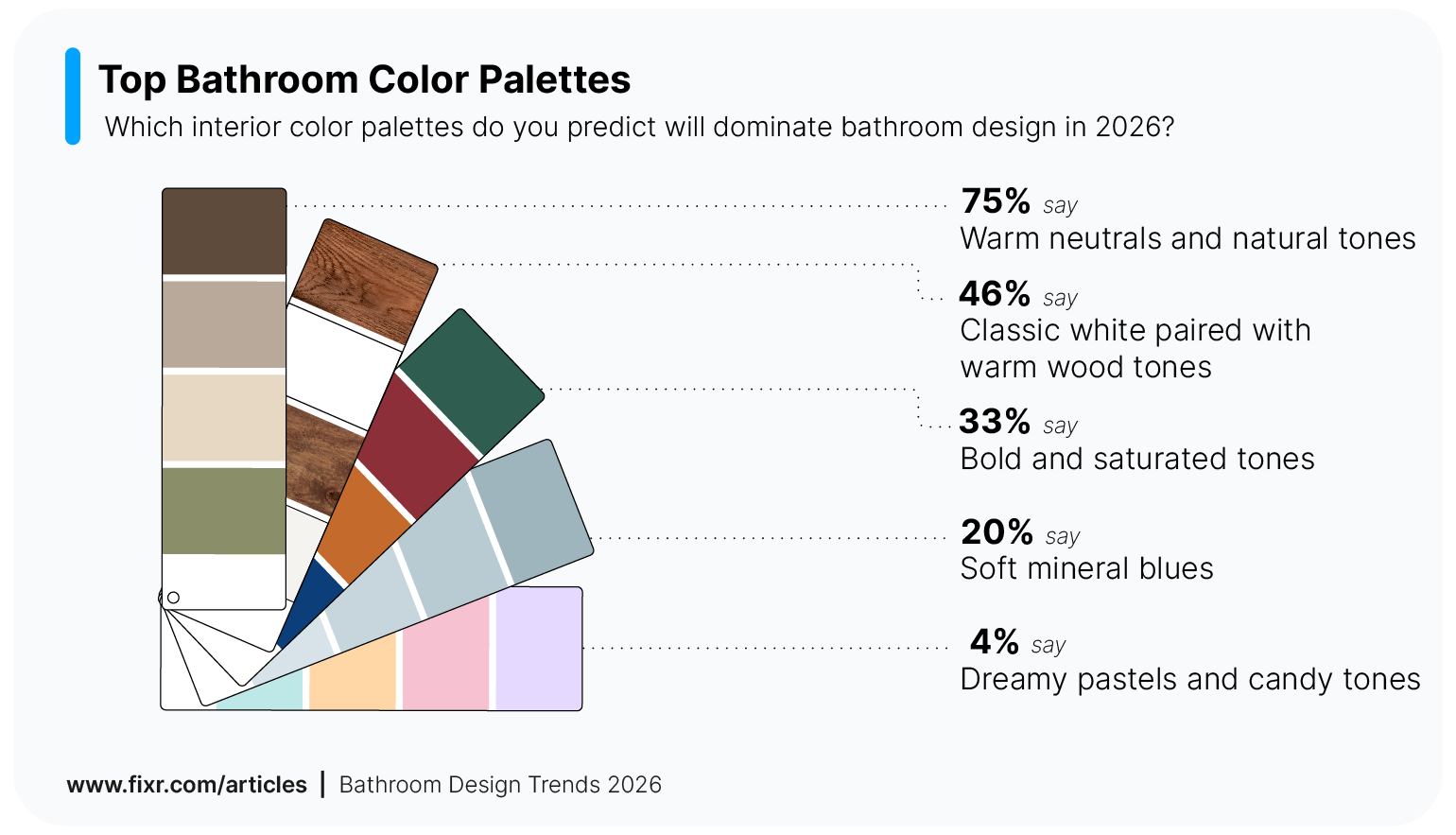 Top Bathroom Color Palettes
Which interior color palettes do you predict will dominate bathroom design in 2026?

75% say
Warm neutrals and natural tones

46% say
Classic white paired with warm wood tones

33% say
Bold and saturated tones

20% say
Soft mineral blues

4% say
Dreamy pastels and candy tones

www.fixr.com/articles | Bathroom Design Trends 2026